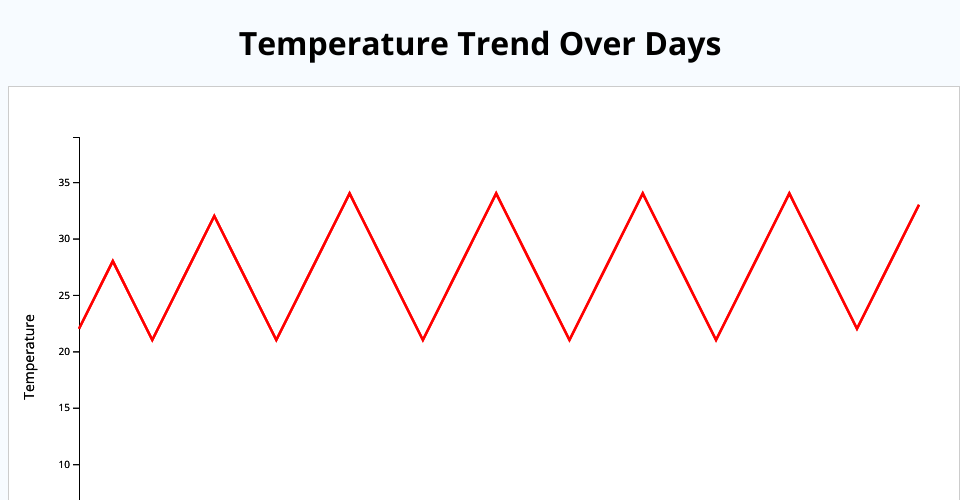 Temperature Trend Over Days

Temperature

35
30
25
20
15
10